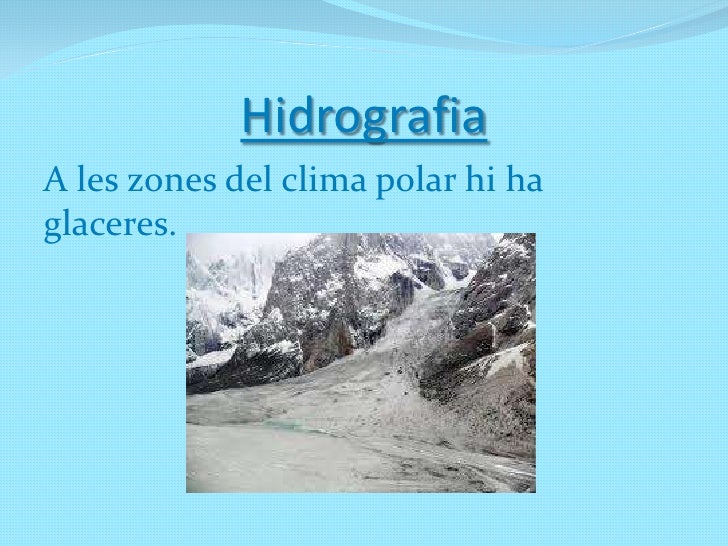 Hidrografia

A les zones del clima polar hi ha glaceres.